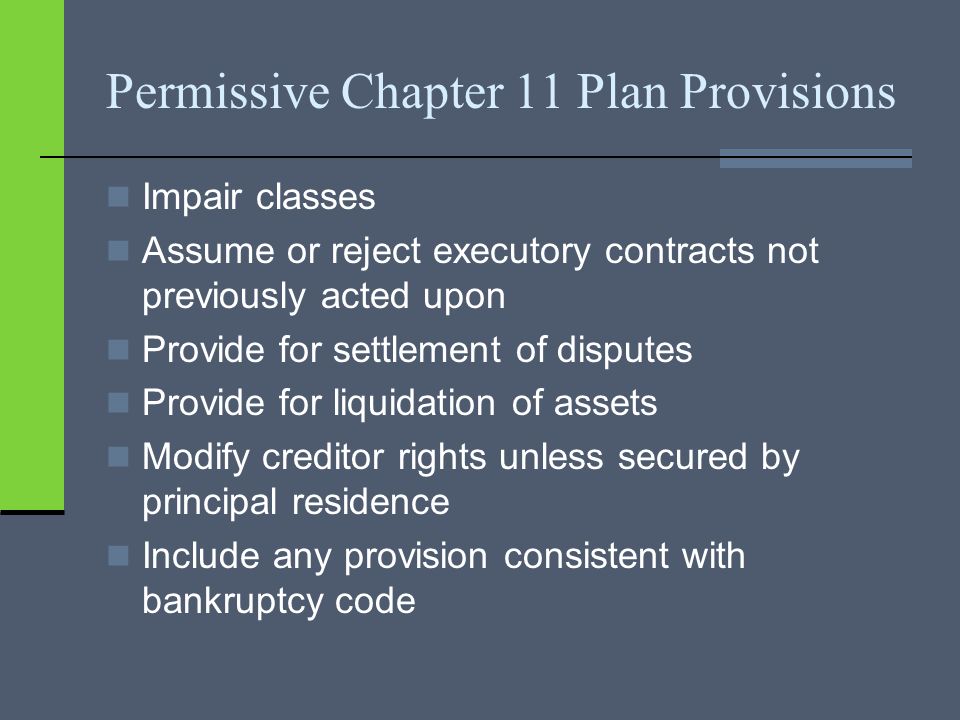 Permissive Chapter 11 Plan Provisions

- Impair classes
- Assume or reject executory contracts not previously acted upon
- Provide for settlement of disputes
- Provide for liquidation of assets
- Modify creditor rights unless secured by principal residence
- Include any provision consistent with bankruptcy code